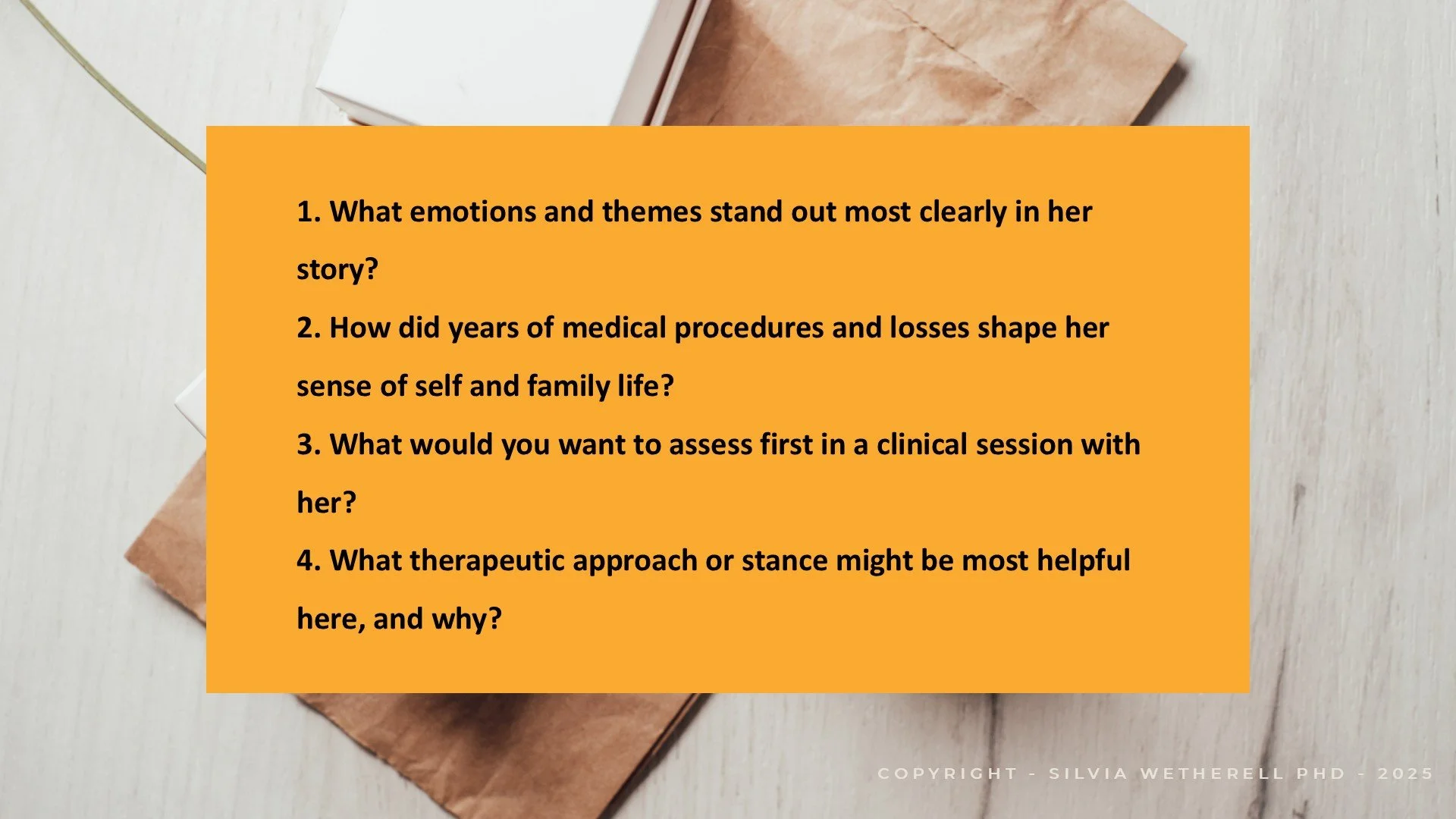 1. What emotions and themes stand out most clearly in her story?
2. How did years of medical procedures and losses shape her sense of self and family life?
3. What would you want to assess first in a clinical session with her?
4. What therapeutic approach or stance might be most helpful here, and why?

COPYRIGHT - SILVIA WETHERELL PHD - 2025